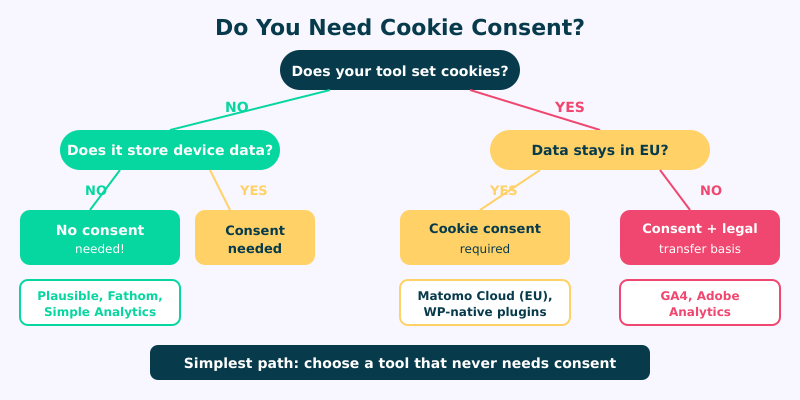 Do You Need Cookie Consent?

Does your tool set cookies?

NO

YES

Does it store device data?

Data stays in EU?

NO

YES

YES

NO

No consent
needed!

Consent needed

Cookie consent
required

Consent + legal
transfer basis

Plausible, Fathom, Simple Analytics

Matomo Cloud (EU), WP-native plugins

GA4, Adobe Analytics

Simplest path: choose a tool that never needs consent